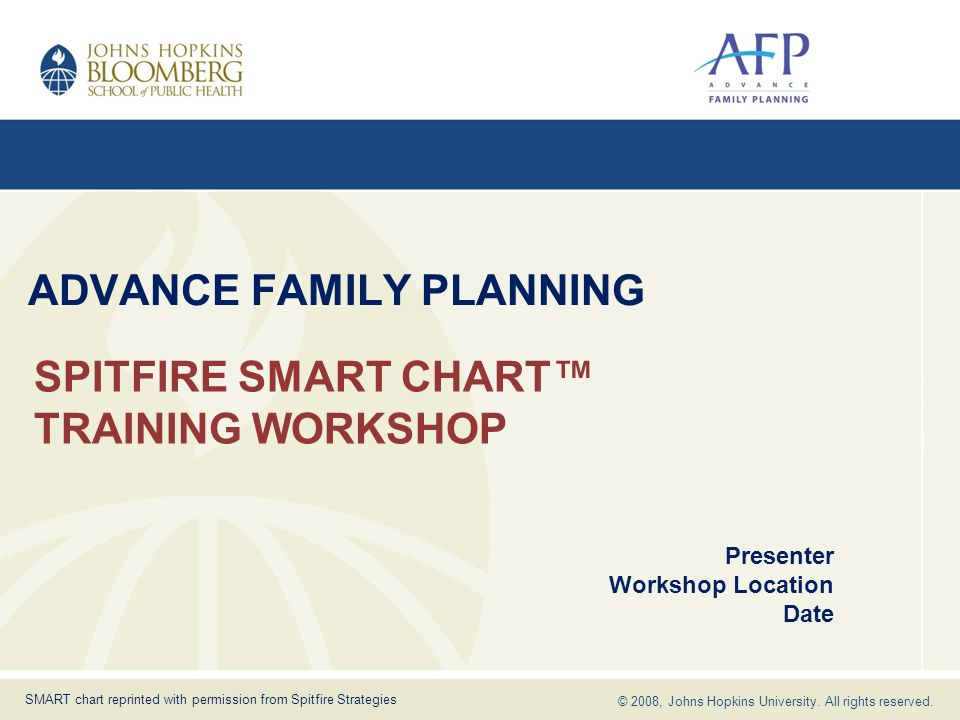 JOHNS HOPKINS
BLOOMBERG
SCHOOL of PUBLIC HEALTH

AFP
ADVANCE
FAMILY PLANNING

ADVANCE FAMILY PLANNING

SPITFIRE SMART CHART™
TRAINING WORKSHOP

Presenter
Workshop Location
Date

SMART chart reprinted with permission from Spitfire Strategies

© 2008, Johns Hopkins University. All rights reserved.